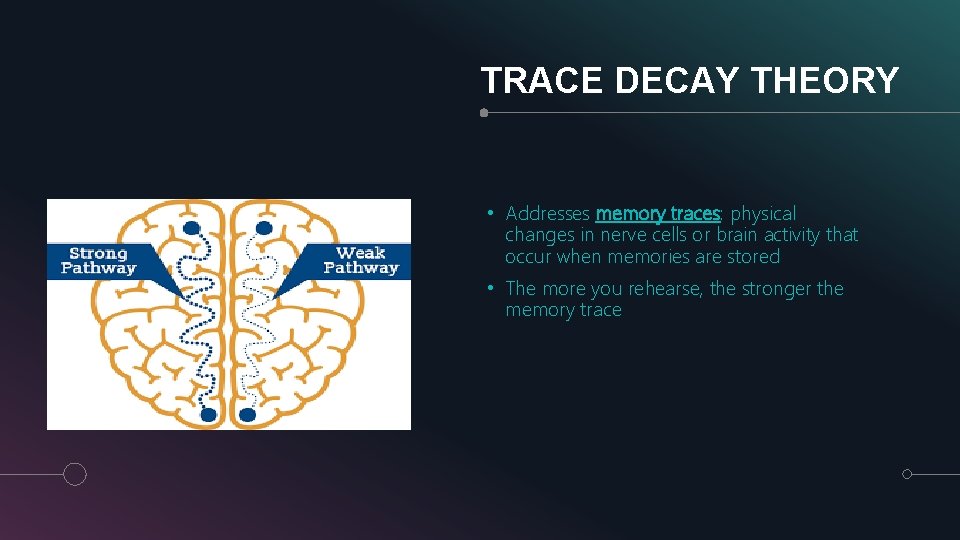 TRACE DECAY THEORY

Strong Pathway

Weak Pathway

• Addresses memory traces: physical changes in nerve cells or brain activity that occur when memories are stored

• The more you rehearse, the stronger the memory trace